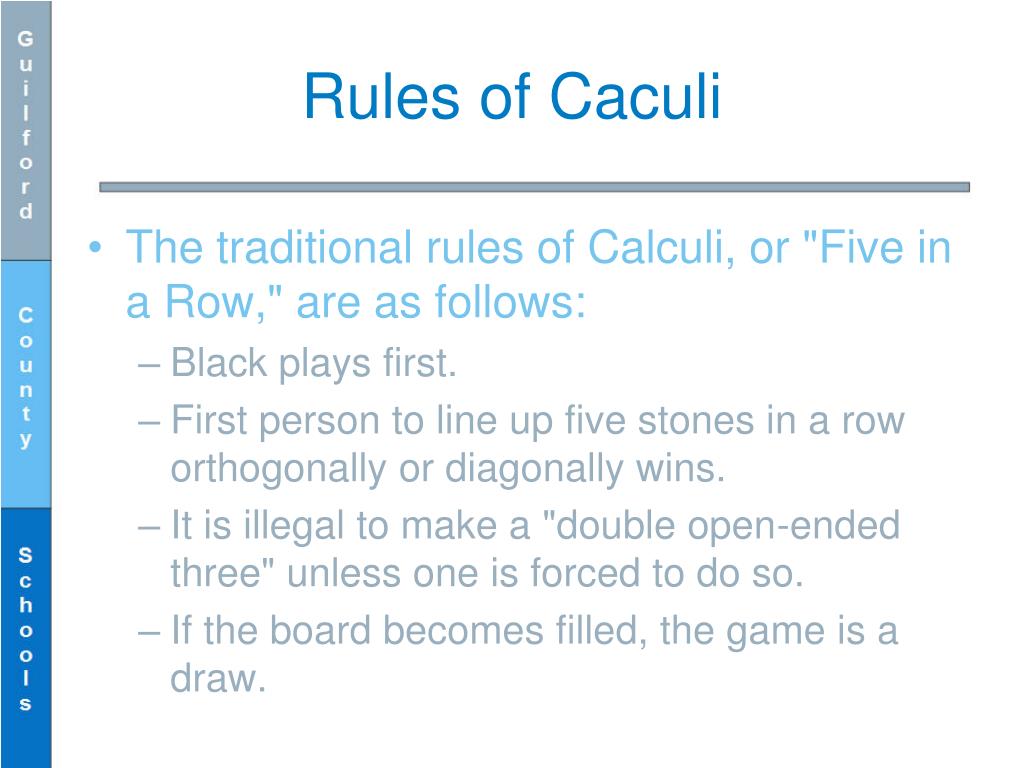 Guilford County Schools

Rules of Caculi

• The traditional rules of Calculi, or "Five in a Row," are as follows:
– Black plays first.
– First person to line up five stones in a row orthogonally or diagonally wins.
– It is illegal to make a "double open-ended three" unless one is forced to do so.
– If the board becomes filled, the game is a draw.